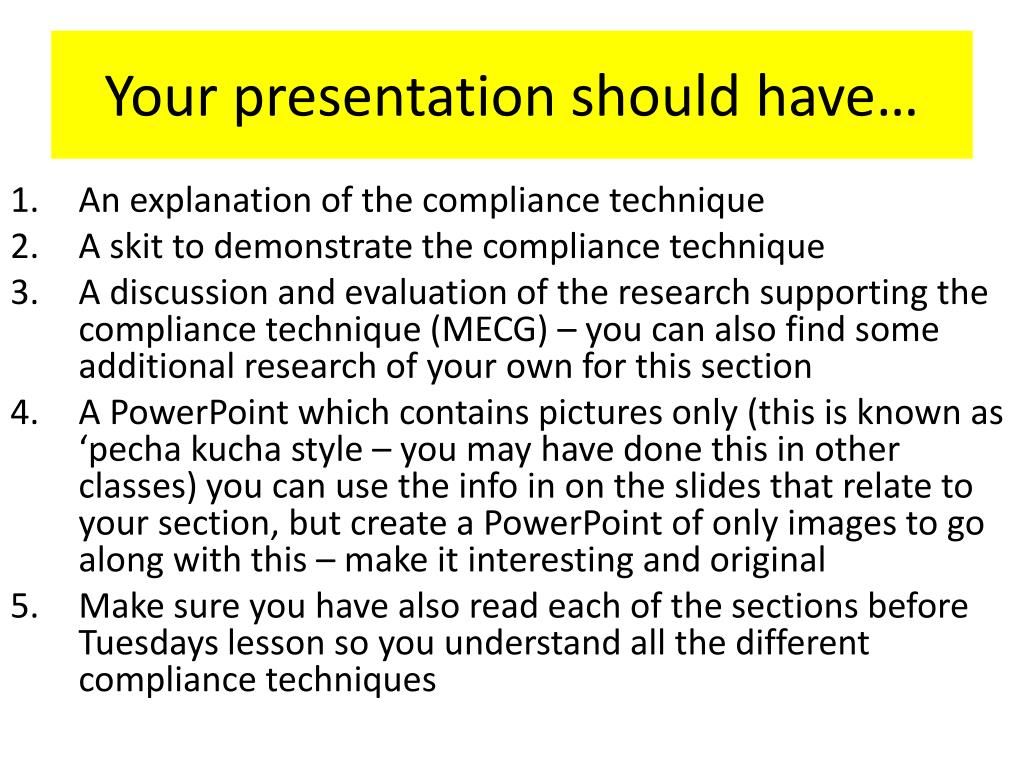 Your presentation should have…

1. An explanation of the compliance technique
2. A skit to demonstrate the compliance technique
3. A discussion and evaluation of the research supporting the compliance technique (MECG) – you can also find some additional research of your own for this section
4. A PowerPoint which contains pictures only (this is known as ‘pecha kucha style – you may have done this in other classes) you can use the info in on the slides that relate to your section, but create a PowerPoint of only images to go along with this – make it interesting and original
5. Make sure you have also read each of the sections before Tuesdays lesson so you understand all the different compliance techniques